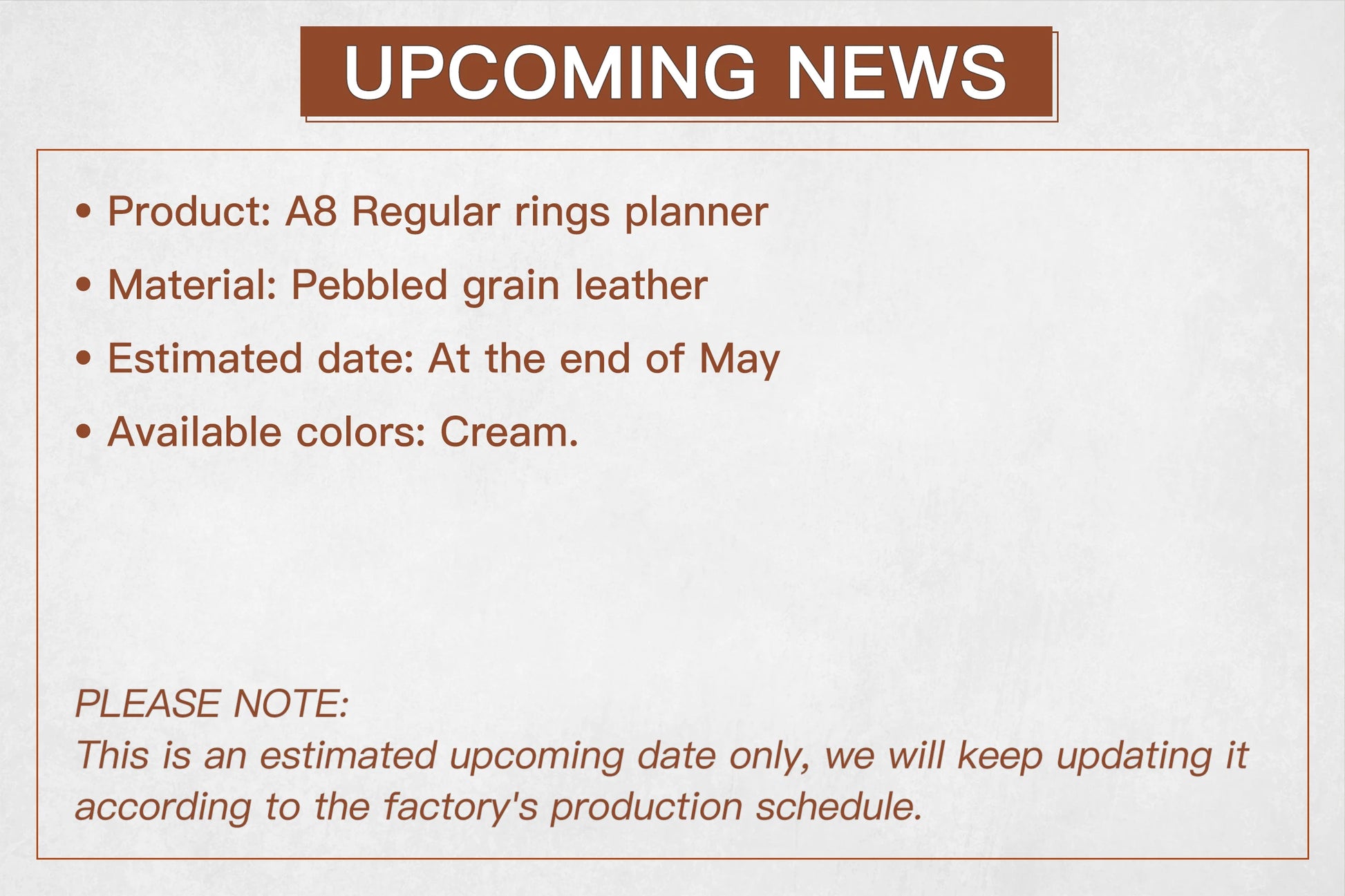 UPCOMING NEWS

• Product: A8 Regular rings planner
• Material: Pebbled grain leather
• Estimated date: At the end of May
• Available colors: Cream.

PLEASE NOTE:
This is an estimated upcoming date only, we will keep updating it according to the factory's production schedule.